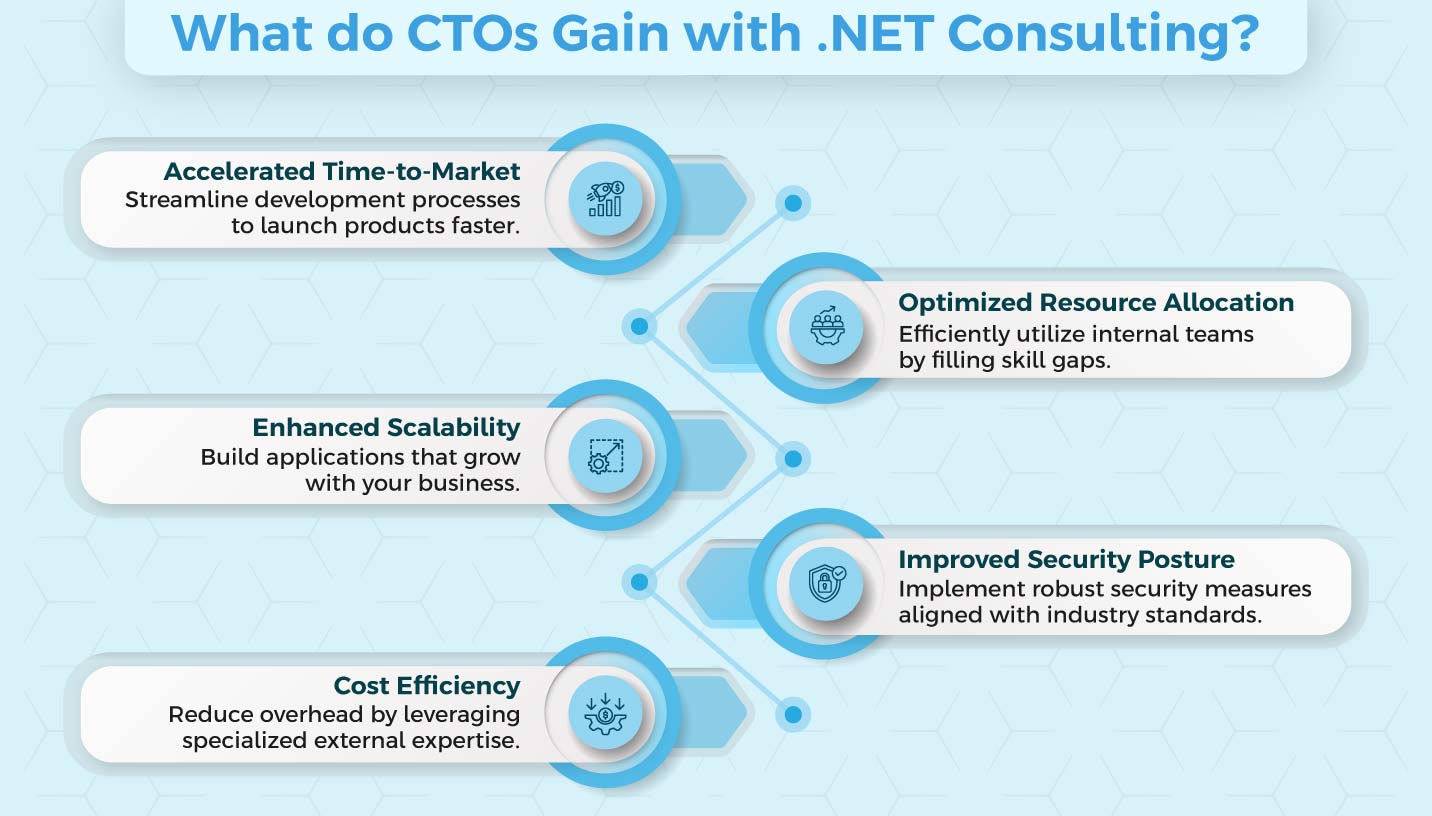 What do CTOs Gain with .NET Consulting?

Accelerated Time-to-Market
Streamline development processes to launch products faster.

Optimized Resource Allocation
Efficiently utilize internal teams by filling skill gaps.

Enhanced Scalability
Build applications that grow with your business.

Improved Security Posture
Implement robust security measures aligned with industry standards.

Cost Efficiency
Reduce overhead by leveraging specialized external expertise.